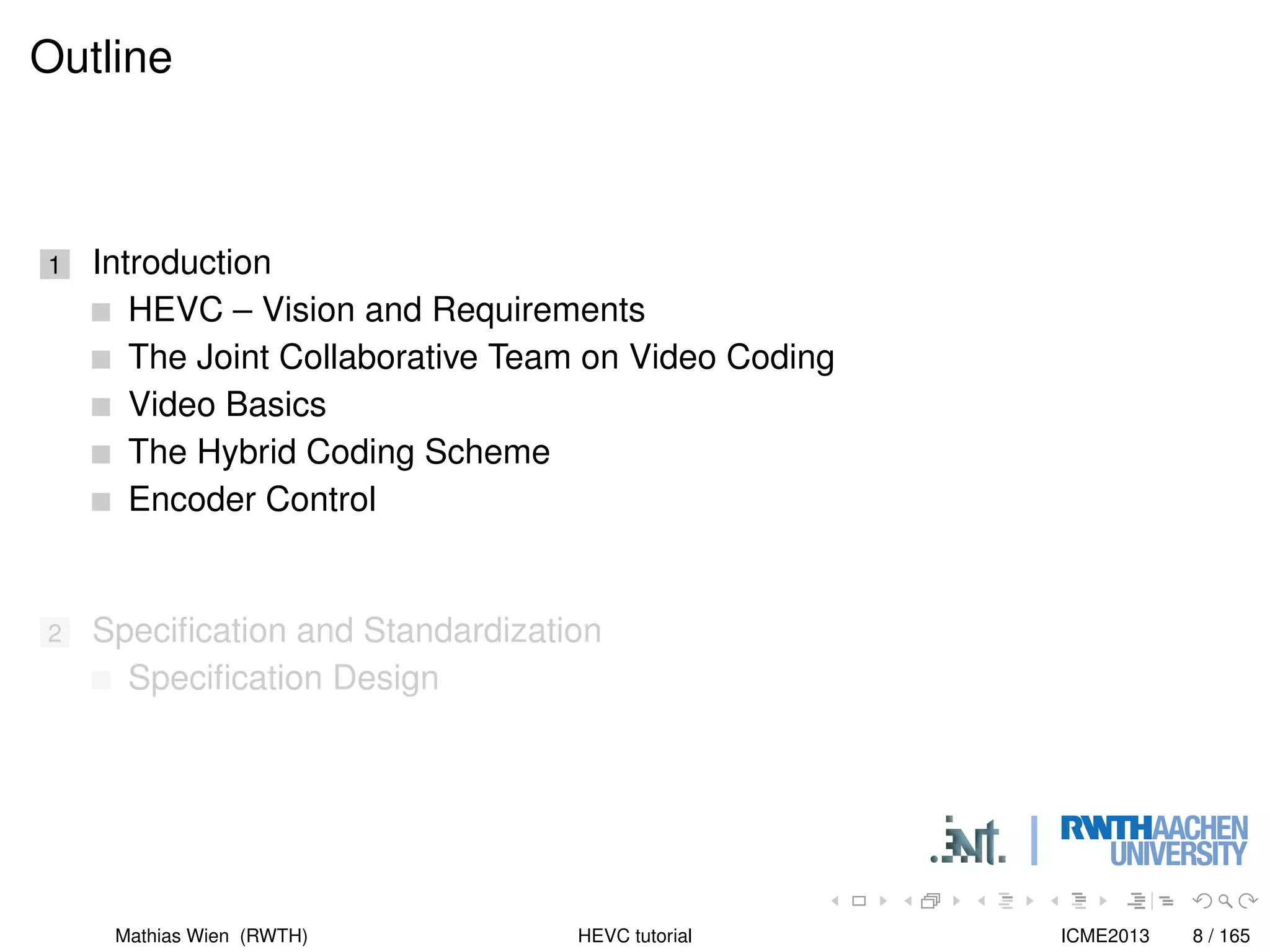 Outline

1 Introduction

HEVC – Vision and Requirements

The Joint Collaborative Team on Video Coding

Video Basics

The Hybrid Coding Scheme

Encoder Control

2 Specification and Standardization

Specification Design

.ient. | RWTHAACHEN UNIVERSITY

Mathias Wien (RWTH) HEVC tutorial ICME2013 8 / 165